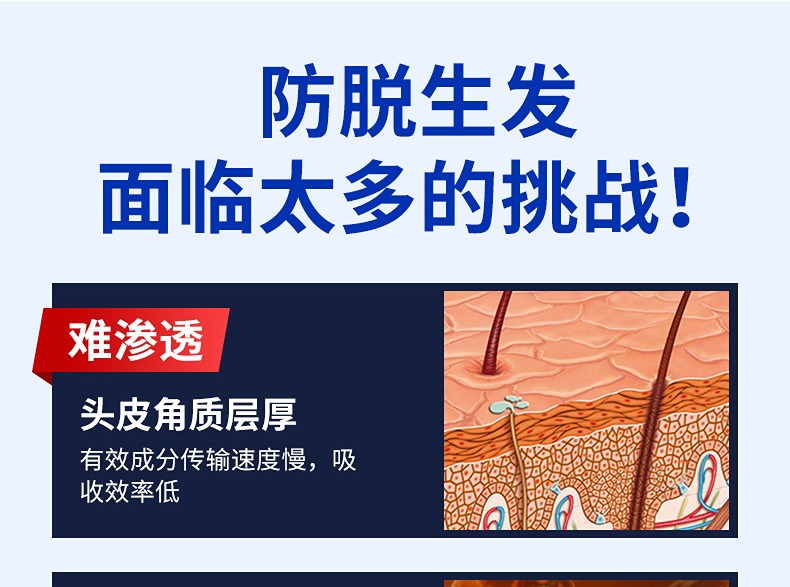 防脱生发
面临太多的挑战！

难渗透

头皮角质层厚

有效成分传输速度慢，吸收效率低